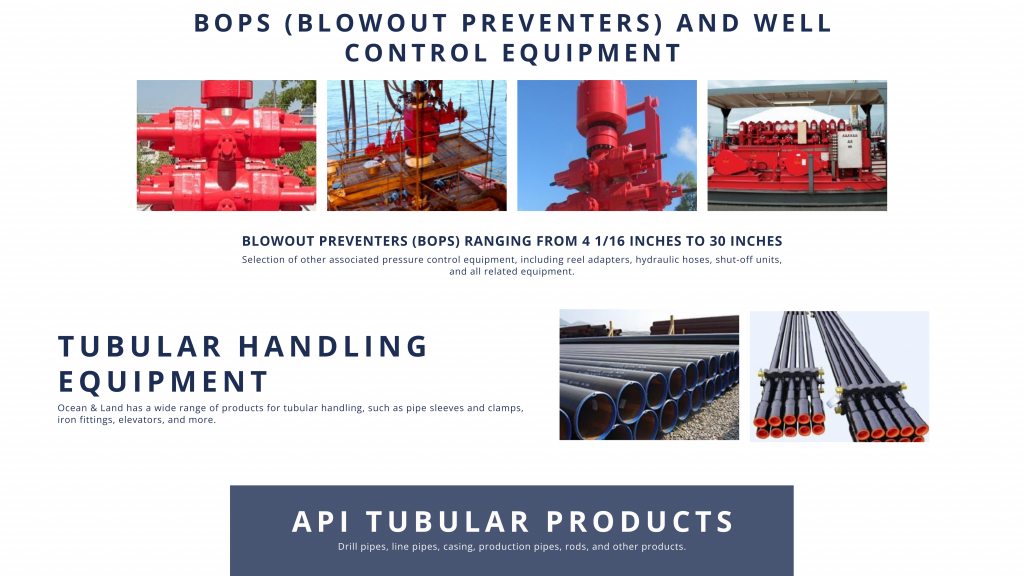 BOPS (BLOWOUT PREVENTERS) AND WELL CONTROL EQUIPMENT

BLOWOUT PREVENTERS (BOPS) RANGING FROM 4 1/16 INCHES TO 30 INCHES

Selection of other associated pressure control equipment, including reel adapters, hydraulic hoses, shut-off units, and all related equipment.

TUBULAR HANDLING EQUIPMENT

Ocean & Land has a wide range of products for tubular handling, such as pipe sleeves and clamps, iron fittings, elevators, and more.

API TUBULAR PRODUCTS

Drill pipes, line pipes, casing, production pipes, rods, and other products.